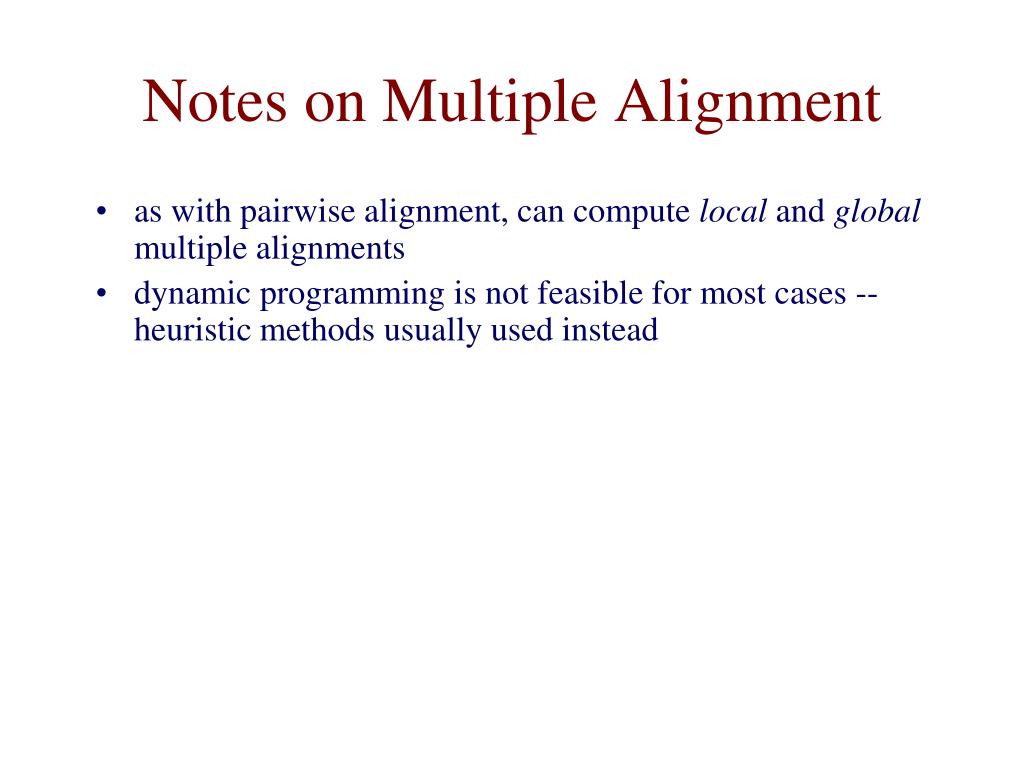 Notes on Multiple Alignment

• as with pairwise alignment, can compute local and global multiple alignments

• dynamic programming is not feasible for most cases -- heuristic methods usually used instead